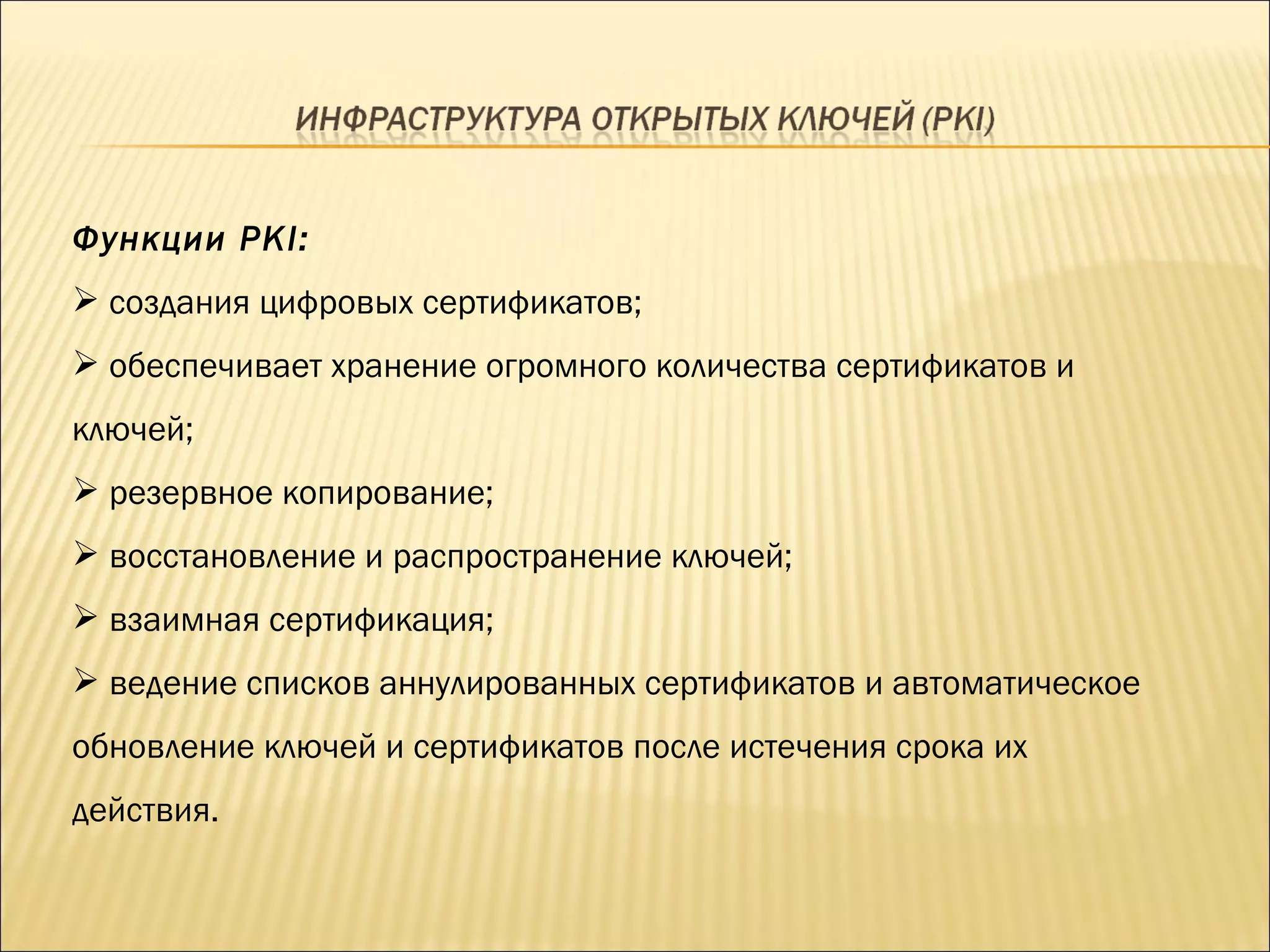 ИНФРАСТРУКТУРА ОТКРЫТЫХ КЛЮЧЕЙ (PKI)

Функции PKI:

➢ создания цифровых сертификатов;

➢ обеспечивает хранение огромного количества сертификатов и ключей;

➢ резервное копирование;

➢ восстановление и распространение ключей;

➢ взаимная сертификация;

➢ ведение списков аннулированных сертификатов и автоматическое обновление ключей и сертификатов после истечения срока их действия.